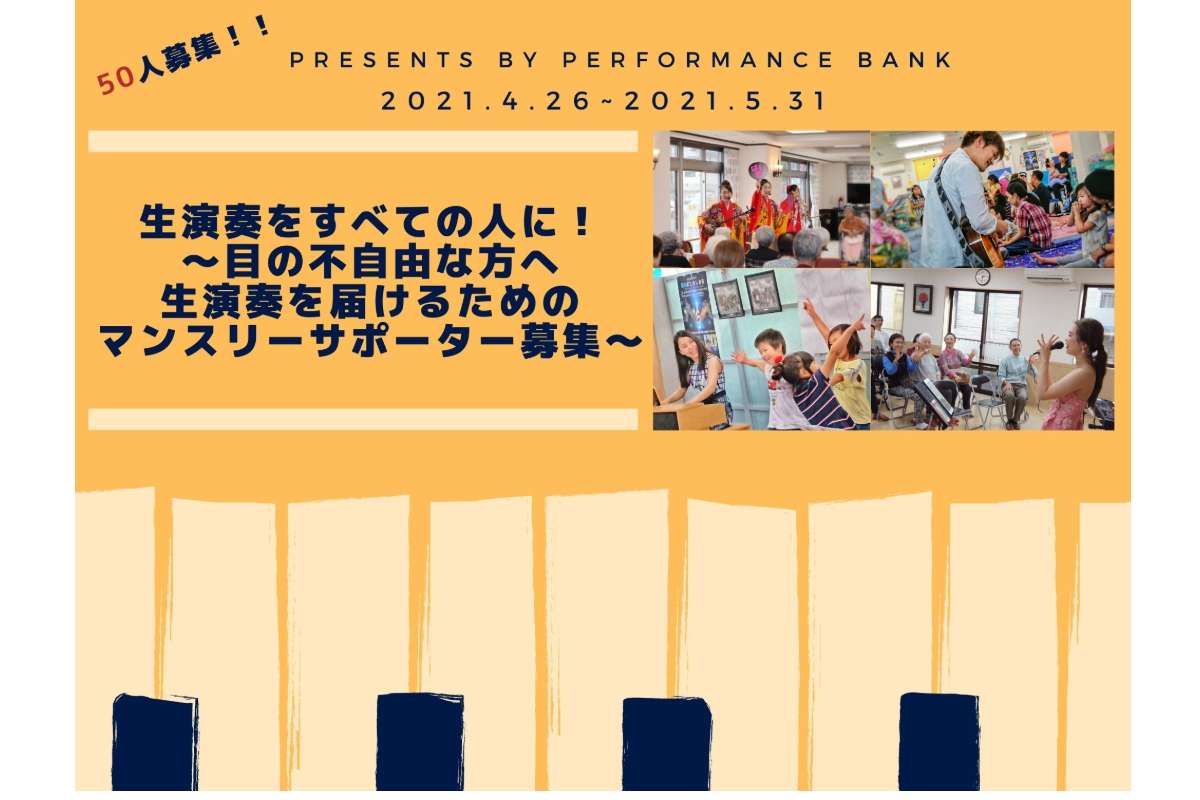 50人募集！！

PRESENTS BY PERFORMANCE BANK
2021.4.26~2021.5.31

生演奏をすべての人に！
〜目の不自由な方へ
生演奏を届けるための
マンスリーサポーター募集〜